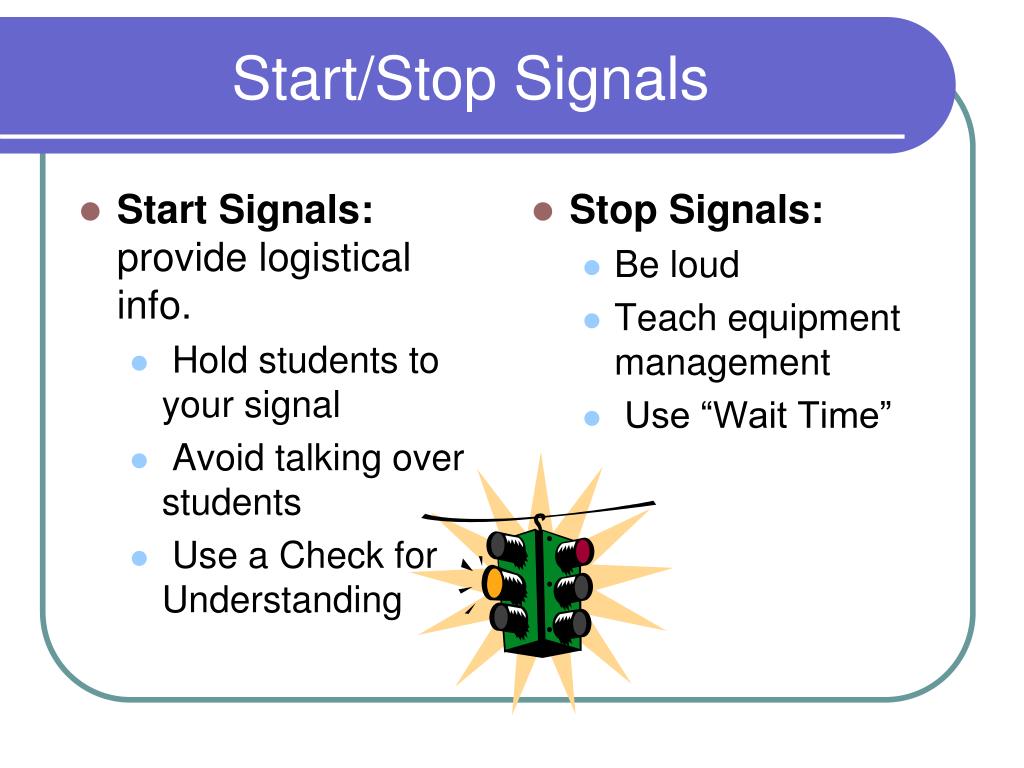 Start/Stop Signals

- **Start Signals:** provide logistical info.
  - Hold students to your signal
  - Avoid talking over students
  - Use a Check for Understanding

- **Stop Signals:**
  - Be loud
  - Teach equipment management
  - Use “Wait Time”